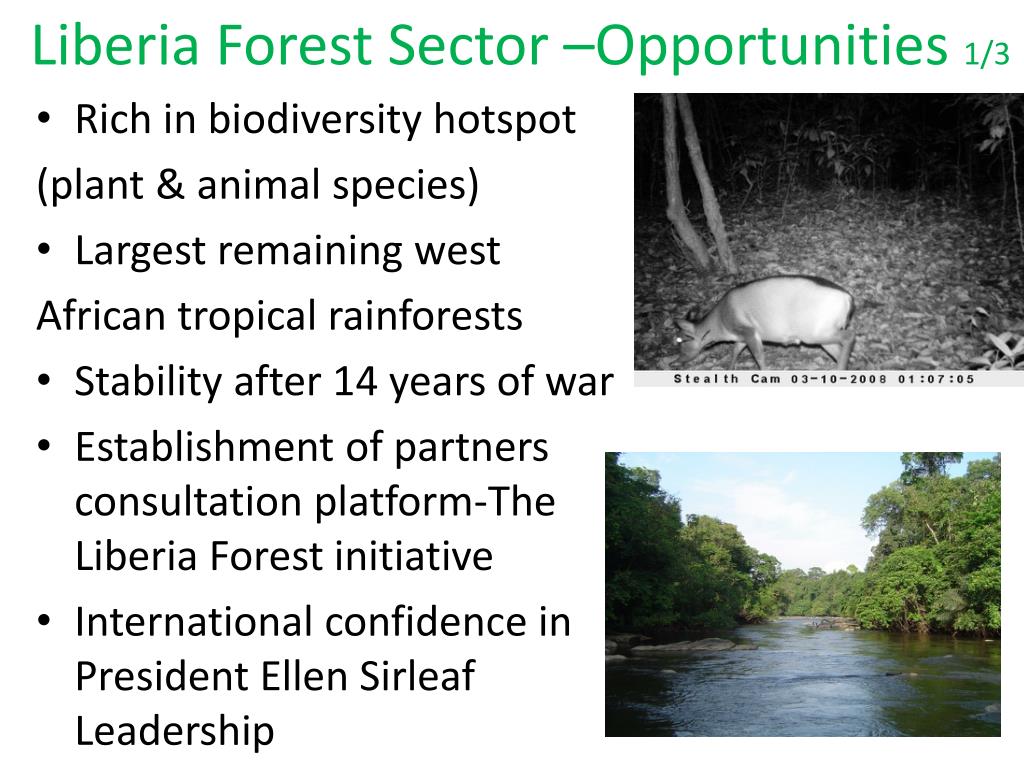 Liberia Forest Sector –Opportunities 1/3

• Rich in biodiversity hotspot

(plant & animal species)

• Largest remaining west

African tropical rainforests

• Stability after 14 years of war

• Establishment of partners consultation platform-The Liberia Forest initiative

• International confidence in President Ellen Sirleaf Leadership

Stealth Cam 03-10-2008 01:07:05